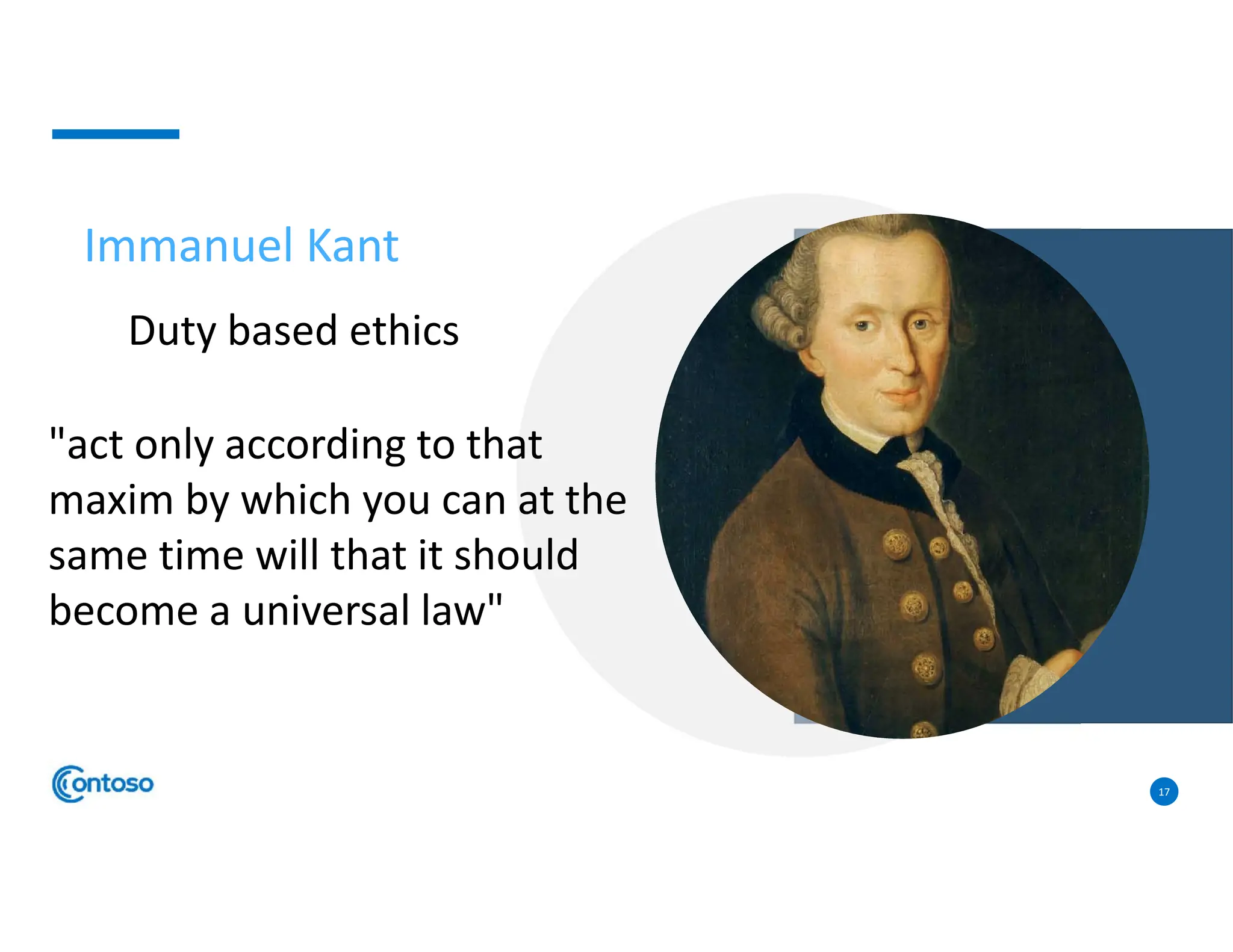 Immanuel Kant

Duty based ethics

"act only according to that maxim by which you can at the same time will that it should become a universal law"

Contoso

17